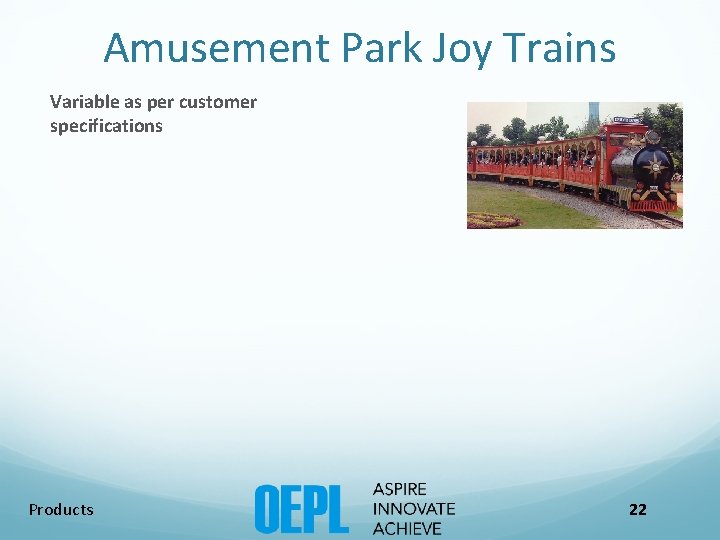 Amusement Park Joy Trains

Variable as per customer specifications

Products

OEPL

ASPIRE
INNOVATE
ACHIEVE

22